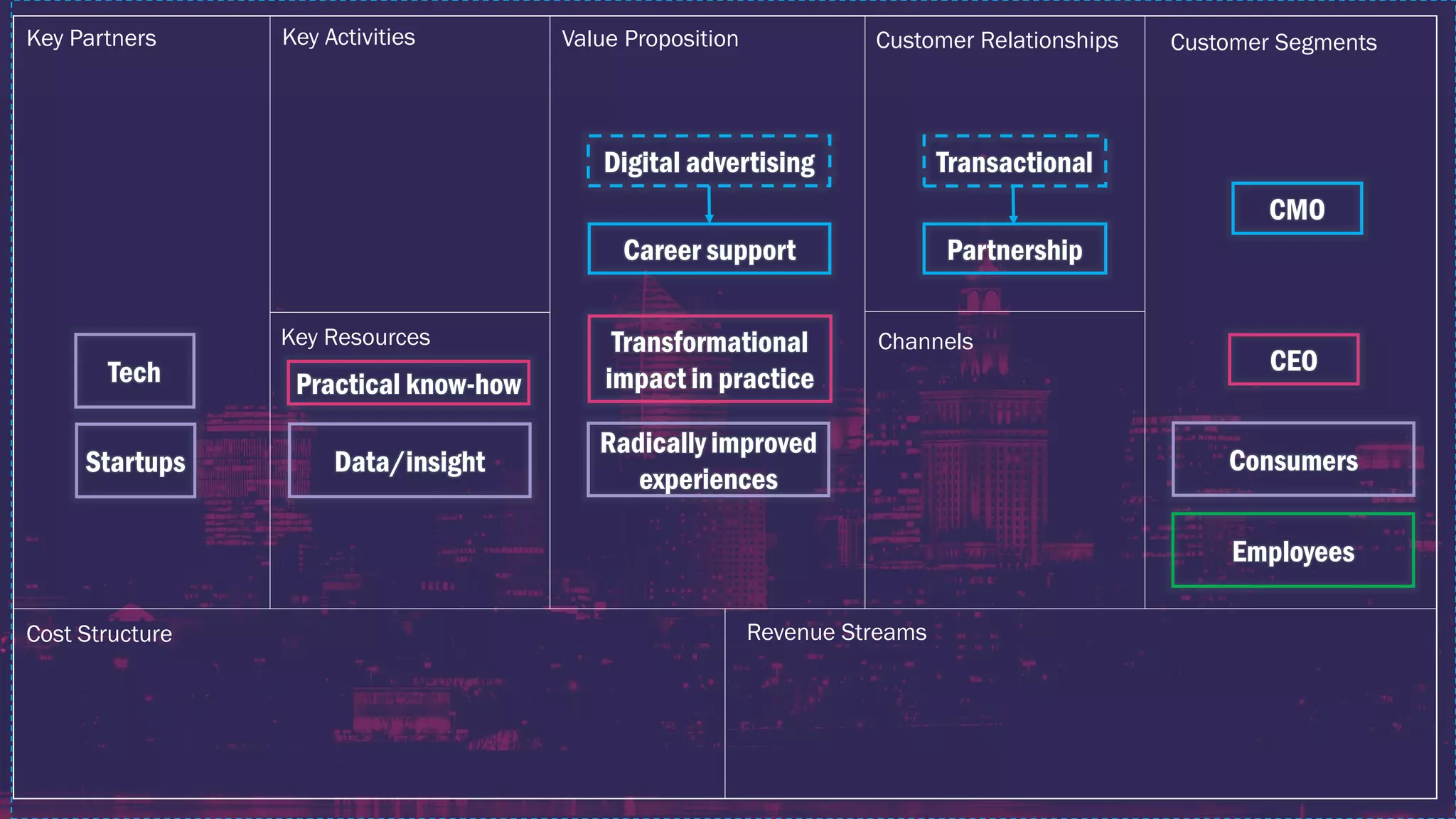 Key Partners

Tech

Startups

Key Activities

Key Resources

Practical know-how

Data/insight

Value Proposition

Digital advertising

Career support

Transformational impact in practice

Radically improved experiences

Customer Relationships

Transactional

Partnership

Channels

Customer Segments

CMO

CEO

Consumers

Employees

Cost Structure

Revenue Streams